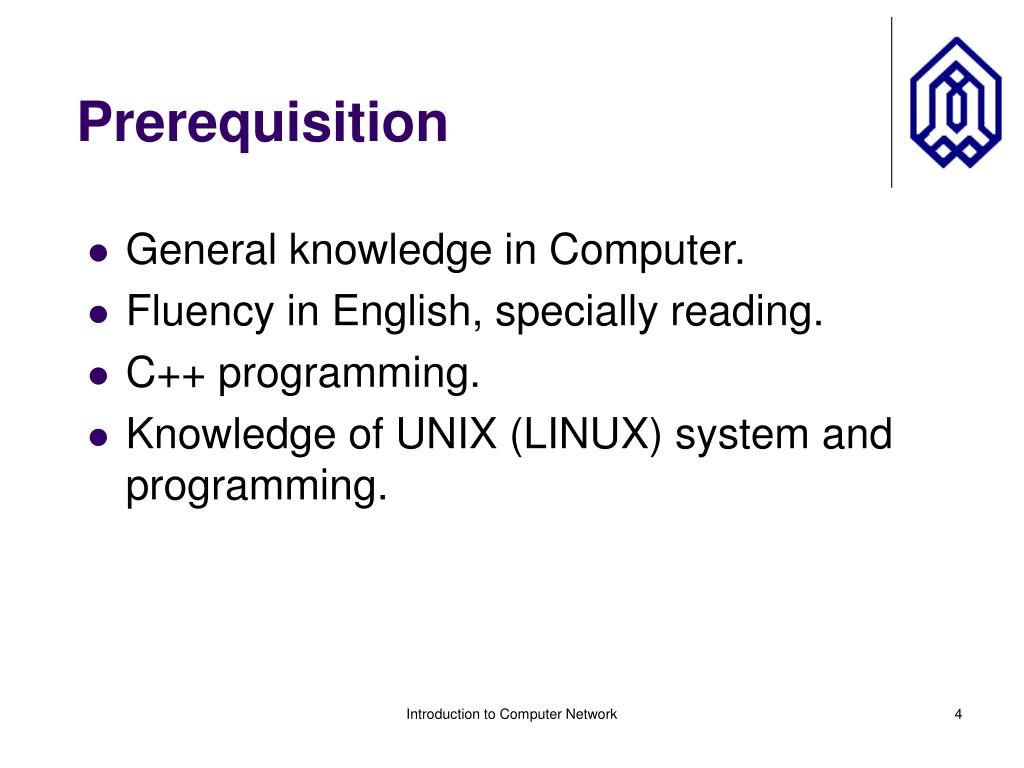 Prerequisition

- General knowledge in Computer.
- Fluency in English, specially reading.
- C++ programming.
- Knowledge of UNIX (LINUX) system and programming.

Introduction to Computer Network

4